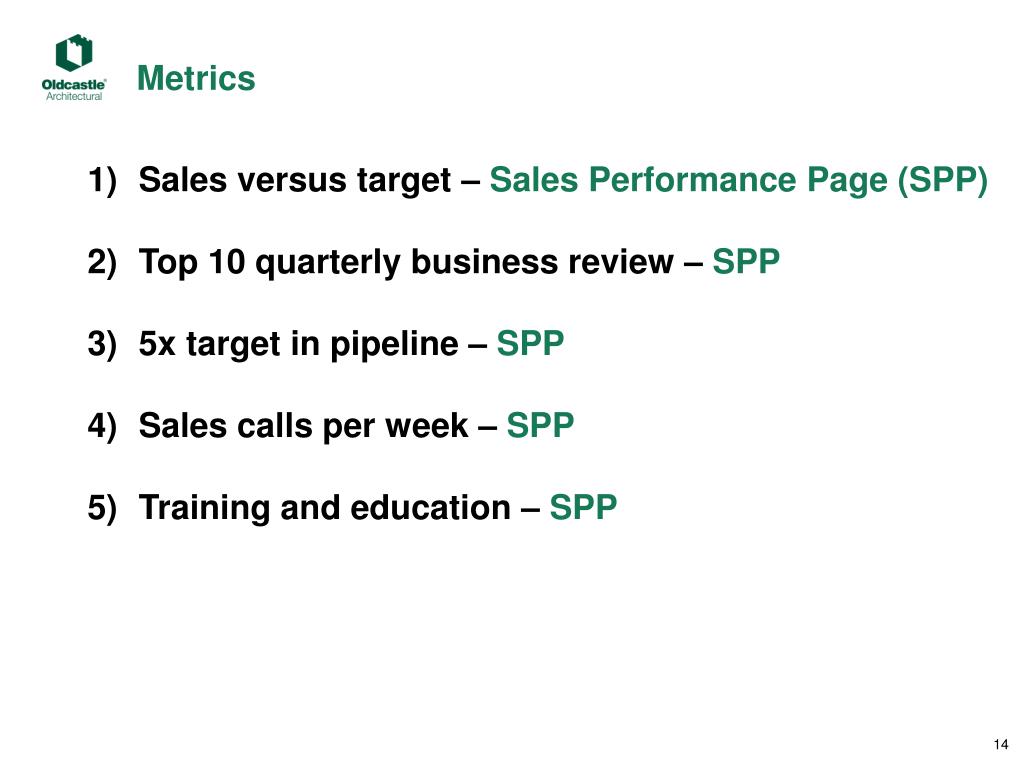 Oldcastle®
Architectural

Metrics

1) Sales versus target – Sales Performance Page (SPP)

2) Top 10 quarterly business review – SPP

3) 5x target in pipeline – SPP

4) Sales calls per week – SPP

5) Training and education – SPP

14